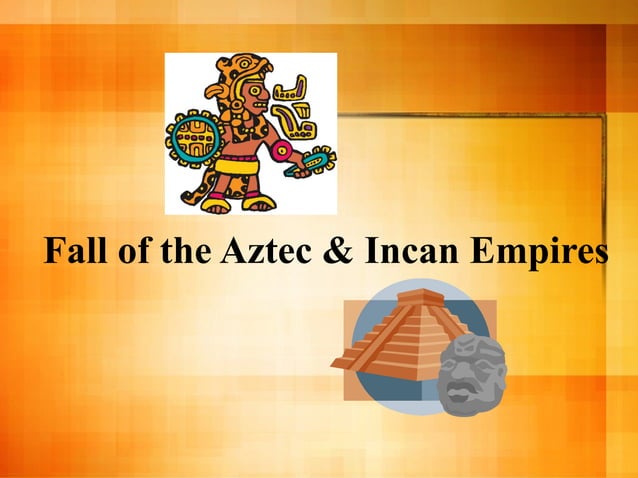 Fall of the Aztec & Incan Empires